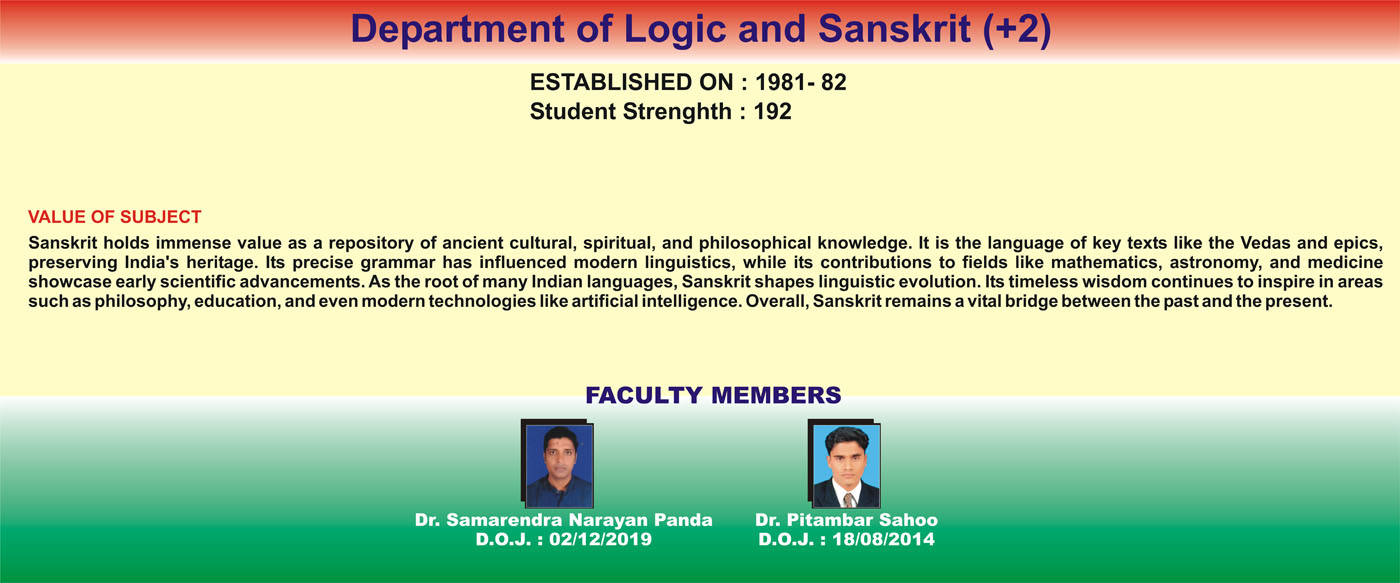 Department of Logic and Sanskrit (+2)

ESTABLISHED ON : 1981- 82
Student Strenghth : 192

VALUE OF SUBJECT

Sanskrit holds immense value as a repository of ancient cultural, spiritual, and philosophical knowledge. It is the language of key texts like the Vedas and epics, preserving India's heritage. Its precise grammar has influenced modern linguistics, while its contributions to fields like mathematics, astronomy, and medicine showcase early scientific advancements. As the root of many Indian languages, Sanskrit shapes linguistic evolution. Its timeless wisdom continues to inspire in areas such as philosophy, education, and even modern technologies like artificial intelligence. Overall, Sanskrit remains a vital bridge between the past and the present.

FACULTY MEMBERS

Dr. Samarendra Narayan Panda
D.O.J. : 02/12/2019

Dr. Pitambar Sahoo
D.O.J. : 18/08/2014